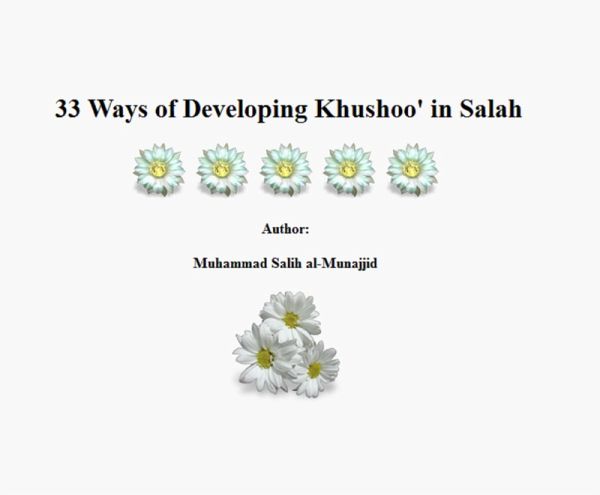 33 Ways of Developing Khushoo' in Salah

Author:

Muhammad Salih al-Munajjid